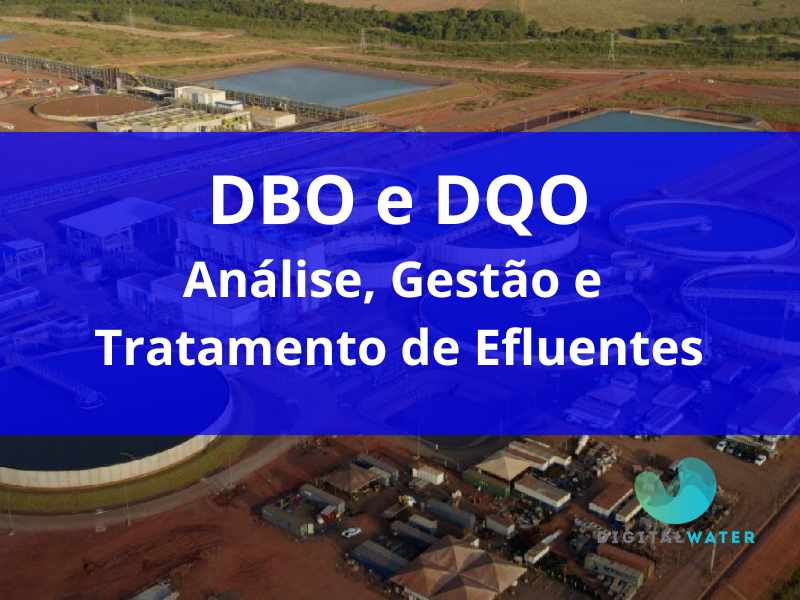 DBO e DQO
Análise, Gestão e
Tratamento de Efluentes

DIGITALWATER